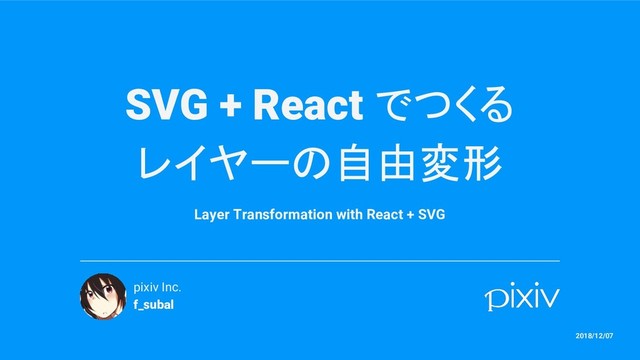 SVG + React でつくる
レイヤーの自由変形

Layer Transformation with React + SVG

pixiv Inc.
f_subal

pixiv

2018/12/07